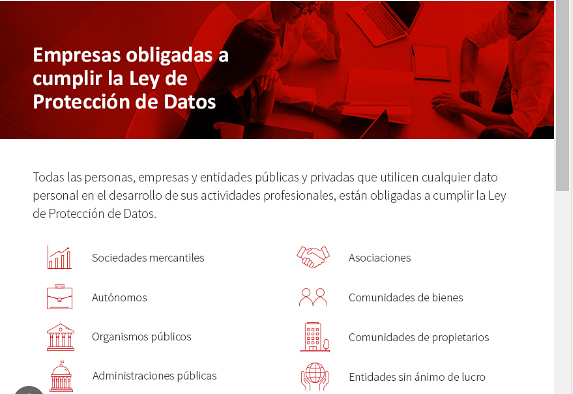 Empresas obligadas a cumplir la Ley de Protección de Datos

Todas las personas, empresas y entidades públicas y privadas que utilicen cualquier dato personal en el desarrollo de sus actividades profesionales, están obligadas a cumplir la Ley de Protección de Datos.

Sociedades mercantiles

Autónomos

Organismos públicos

Administraciones públicas

Asociaciones

Comunidades de bienes

Comunidades de propietarios

Entidades sin ánimo de lucro